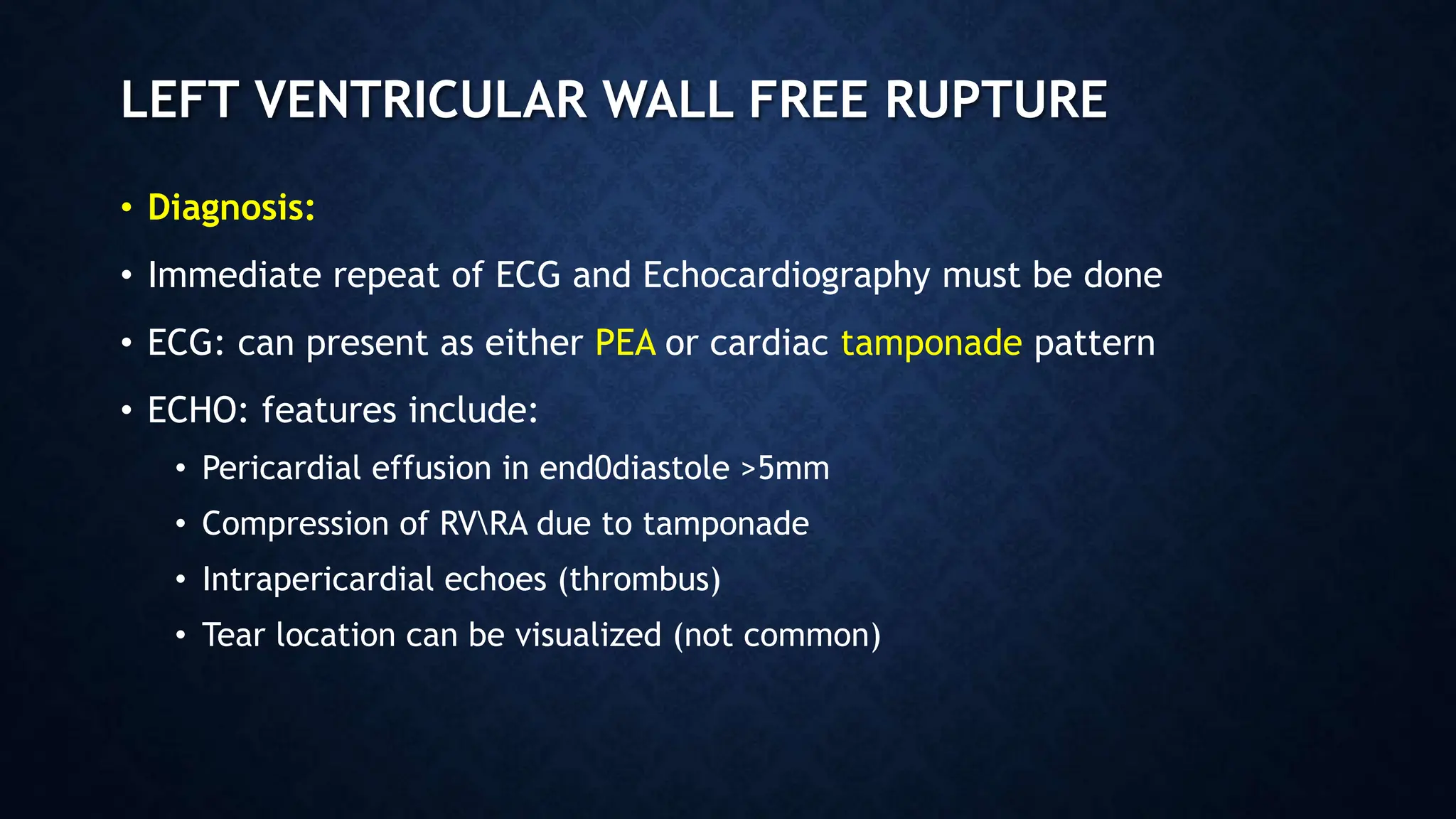 LEFT VENTRICULAR WALL FREE RUPTURE

• Diagnosis:

• Immediate repeat of ECG and Echocardiography must be done

• ECG: can present as either PEA or cardiac tamponade pattern

• ECHO: features include:

  • Pericardial effusion in end0diastole >5mm

  • Compression of RV\RA due to tamponade

  • Intrapericardial echoes (thrombus)

  • Tear location can be visualized (not common)